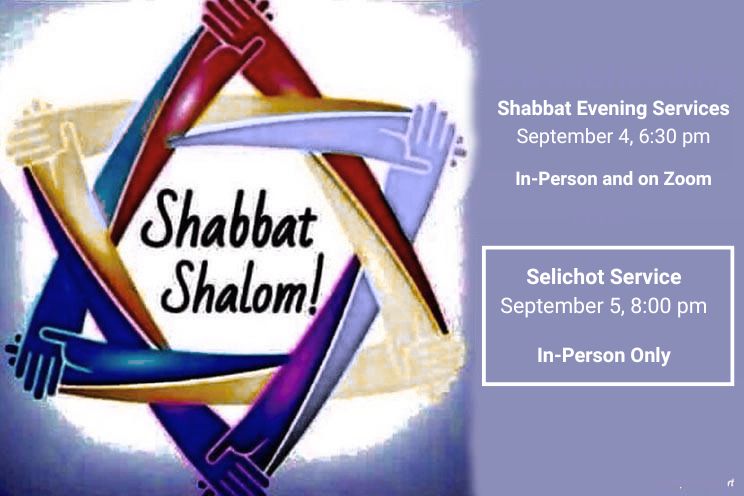 Shabbat Shalom!

Shabbat Evening Services
September 4, 6:30 pm

In-Person and on Zoom

Selichot Service
September 5, 8:00 pm

In-Person Only